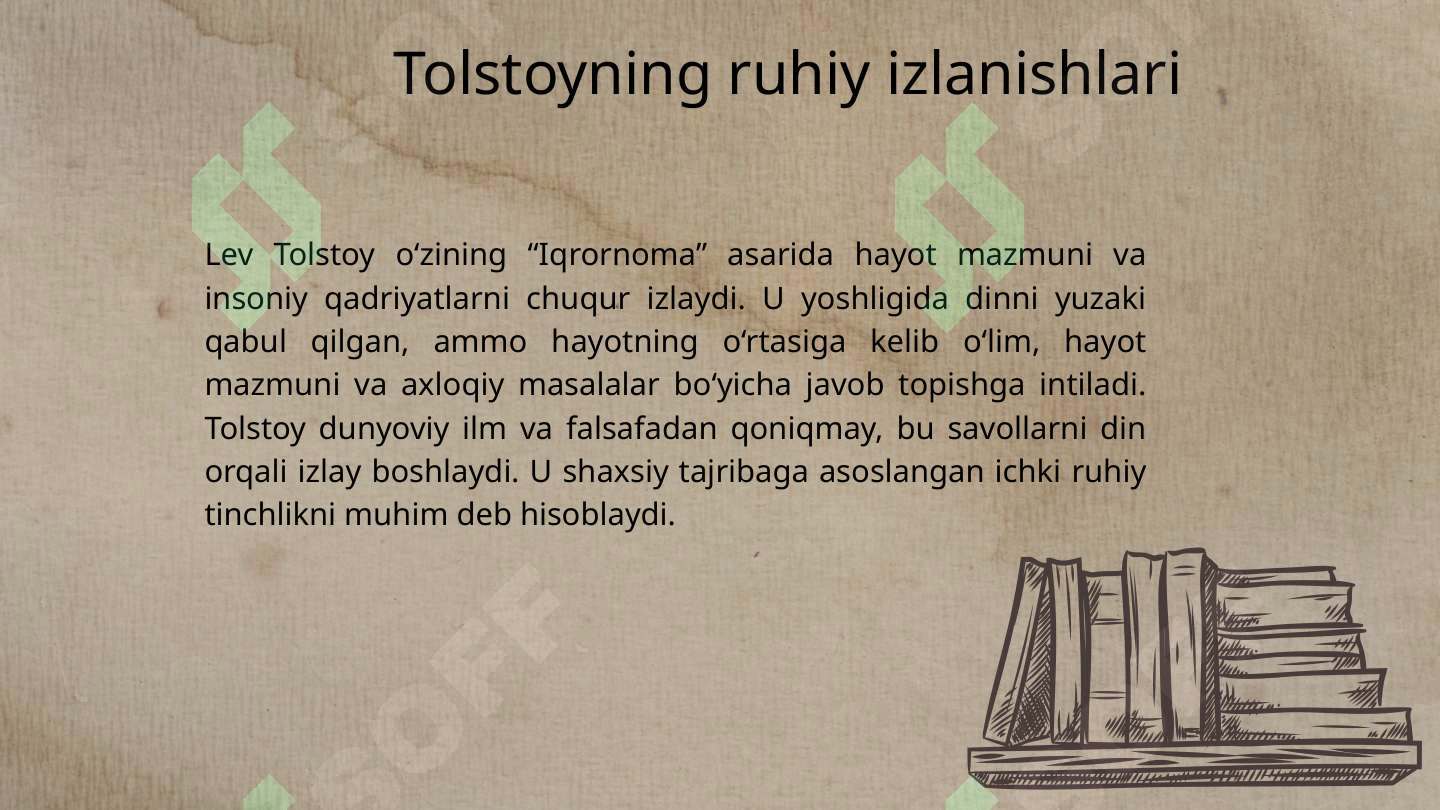 Tolstoyning ruhiy izlanishlari

Lev Tolstoy o‘zining “Iqrornoma” asarida hayot mazmuni va insoniy qadriyatlarni chuqur izlaydi. U yoshligida dinni yuzaki qabul qilgan, ammo hayotning o‘rtasiga kelib o‘lim, hayot mazmuni va axloqiy masalalar bo‘yicha javob topishga intiladi. Tolstoy dunyoviy ilm va falsafadan qoniqmay, bu savollarni din orqali izlay boshlaydi. U shaxsiy tajribaga asoslangan ichki ruhiy tinchlikni muhim deb hisoblaydi.